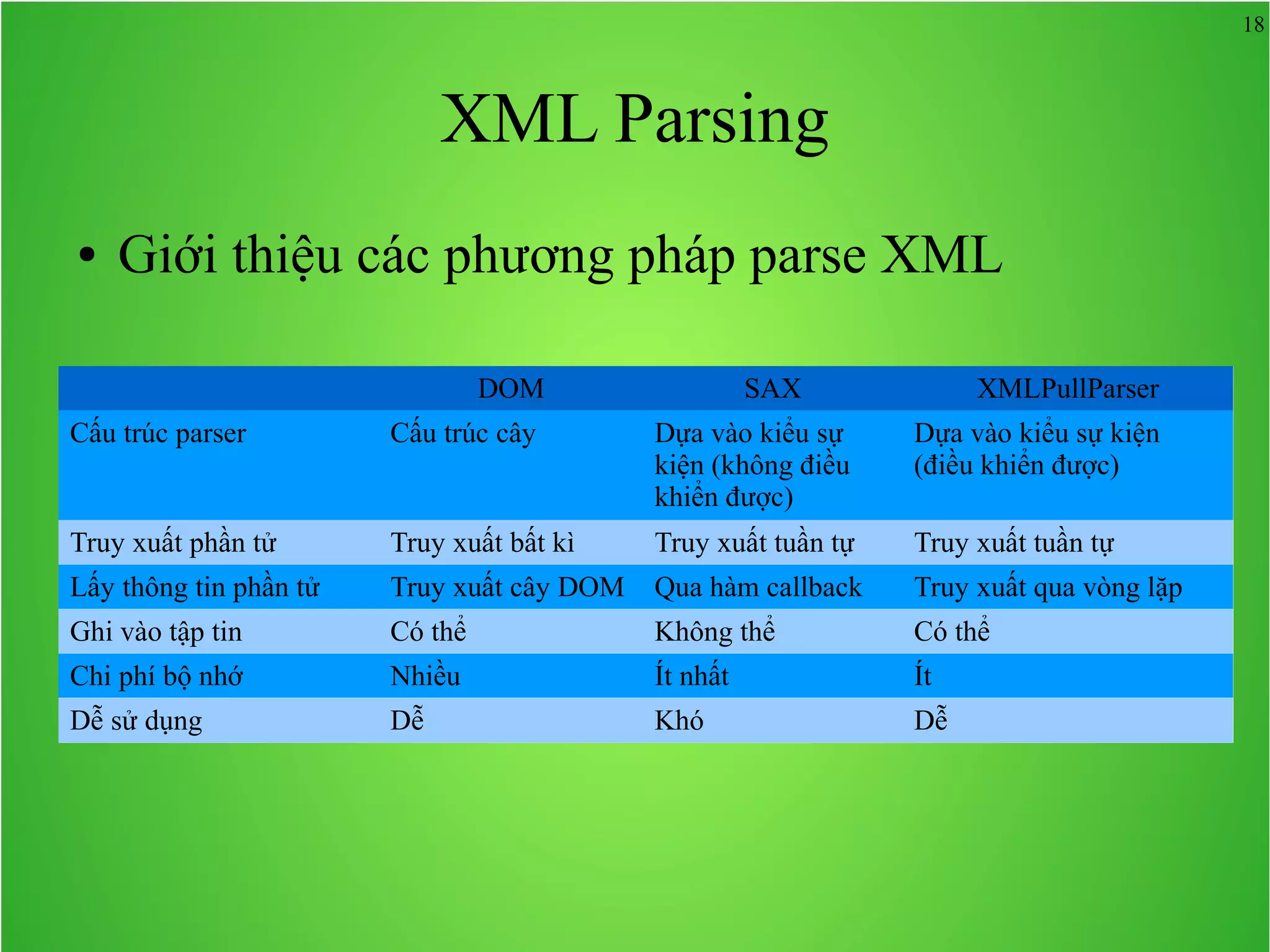 18

XML Parsing

• Giới thiệu các phương pháp parse XML

| | DOM | SAX | XMLPullParser |
|---|---|---|---|
| Cấu trúc parser | Cấu trúc cây | Dựa vào kiểu sự kiện (không điều khiển được) | Dựa vào kiểu sự kiện (điều khiển được) |
| Truy xuất phần tử | Truy xuất bất kì | Truy xuất tuần tự | Truy xuất tuần tự |
| Lấy thông tin phần tử | Truy xuất cây DOM | Qua hàm callback | Truy xuất qua vòng lặp |
| Ghi vào tập tin | Có thể | Không thể | Có thể |
| Chi phí bộ nhớ | Nhiều | Ít nhất | Ít |
| Dễ sử dụng | Dễ | Khó | Dễ |